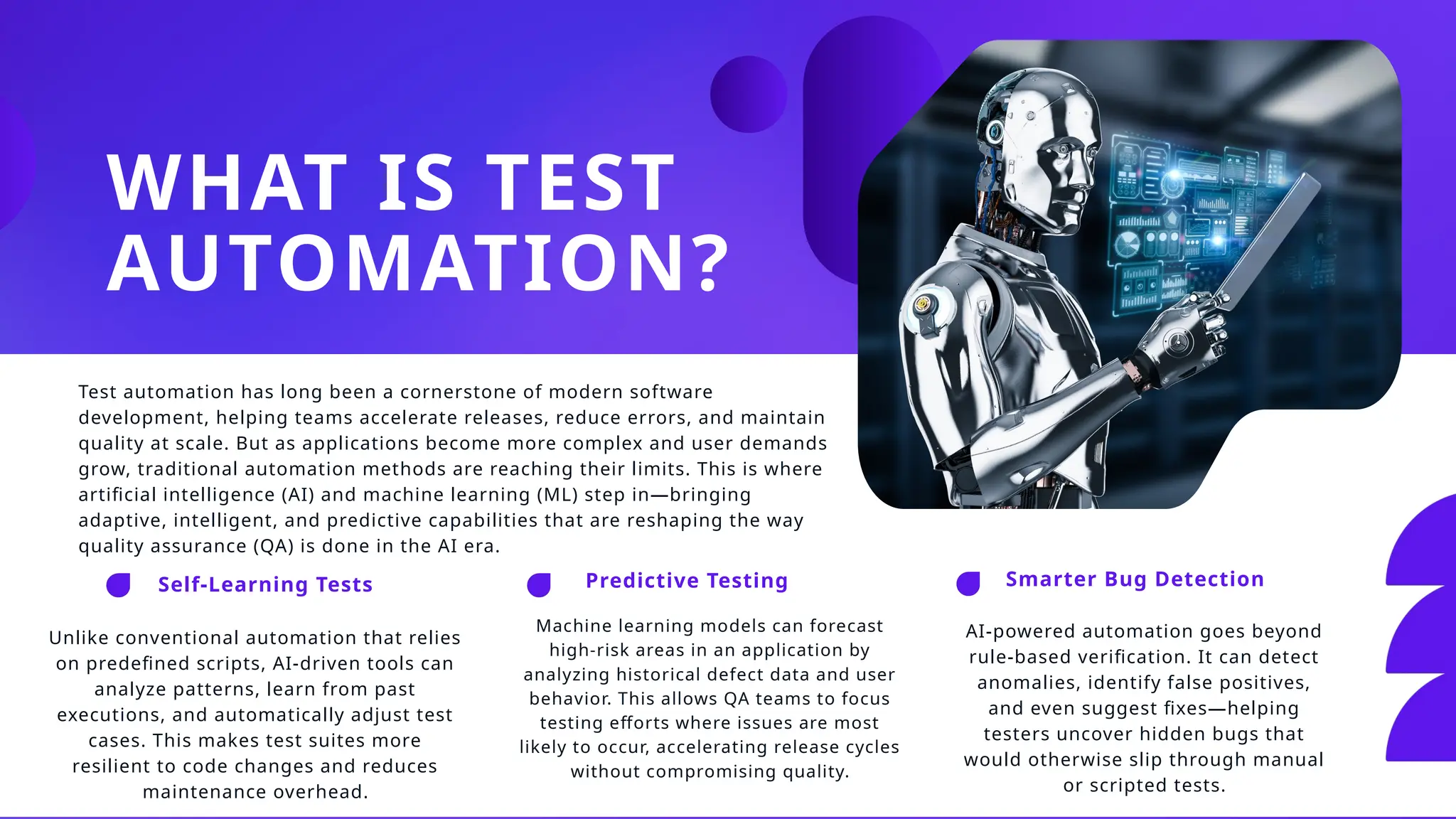 WHAT IS TEST AUTOMATION?

Test automation has long been a cornerstone of modern software development, helping teams accelerate releases, reduce errors, and maintain quality at scale. But as applications become more complex and user demands grow, traditional automation methods are reaching their limits. This is where artificial intelligence (AI) and machine learning (ML) step in—bringing adaptive, intelligent, and predictive capabilities that are reshaping the way quality assurance (QA) is done in the AI era.

Self-Learning Tests

Unlike conventional automation that relies on predefined scripts, AI-driven tools can analyze patterns, learn from past executions, and automatically adjust test cases. This makes test suites more resilient to code changes and reduces maintenance overhead.

Predictive Testing

Machine learning models can forecast high-risk areas in an application by analyzing historical defect data and user behavior. This allows QA teams to focus testing efforts where issues are most likely to occur, accelerating release cycles without compromising quality.

Smarter Bug Detection

AI-powered automation goes beyond rule-based verification. It can detect anomalies, identify false positives, and even suggest fixes—helping testers uncover hidden bugs that would otherwise slip through manual or scripted tests.